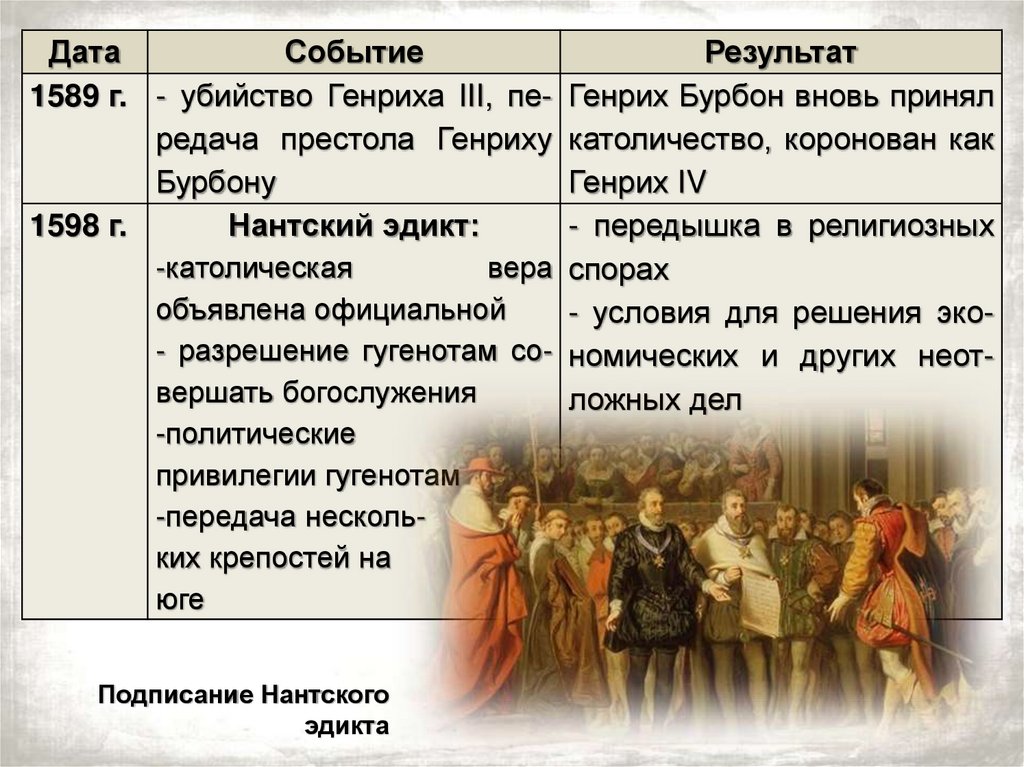 | Дата | Событие | Результат |
|---|---|---|
| 1589 г. | - убийство Генриха III, передача престола Генриху Бурбону | Генрих Бурбон вновь принял католичество, коронован как Генрих IV |
| 1598 г. | Нантский эдикт: -католическая вера объявлена официальной - разрешение гугенотам совершать богослужения -политические привилегии гугенотам -передача нескольких крепостей на юге | - передышка в религиозных спорах - условия для решения экономических и других неотложных дел |

Подписание Нантского эдикта